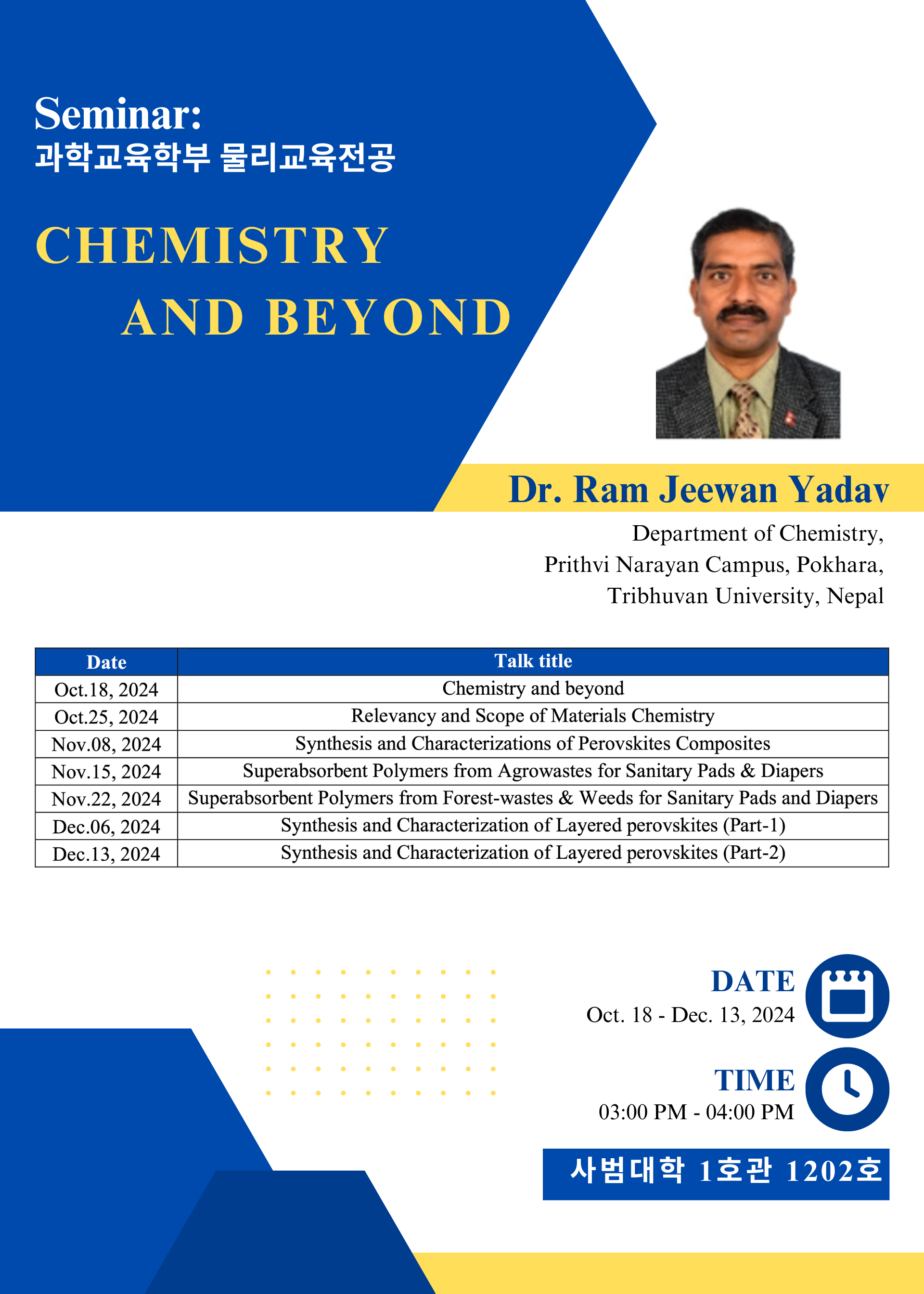 Seminar:
과학교육학부 물리교육전공

CHEMISTRY AND BEYOND

Dr. Ram Jeewan Yadav

Department of Chemistry,
Prithvi Narayan Campus, Pokhara,
Tribhuvan University, Nepal

| Date | Talk title |
|---|---|
| Oct.18, 2024 | Chemistry and beyond |
| Oct.25, 2024 | Relevancy and Scope of Materials Chemistry |
| Nov.08, 2024 | Synthesis and Characterizations of Perovskites Composites |
| Nov.15, 2024 | Superabsorbent Polymers from Agrowastes for Sanitary Pads & Diapers |
| Nov.22, 2024 | Superabsorbent Polymers from Forest-wastes & Weeds for Sanitary Pads and Diapers |
| Dec.06, 2024 | Synthesis and Characterization of Layered perovskites (Part-1) |
| Dec.13, 2024 | Synthesis and Characterization of Layered perovskites (Part-2) |

DATE
Oct. 18 - Dec. 13, 2024

TIME
03:00 PM - 04:00 PM

사범대학 1호관 1202호